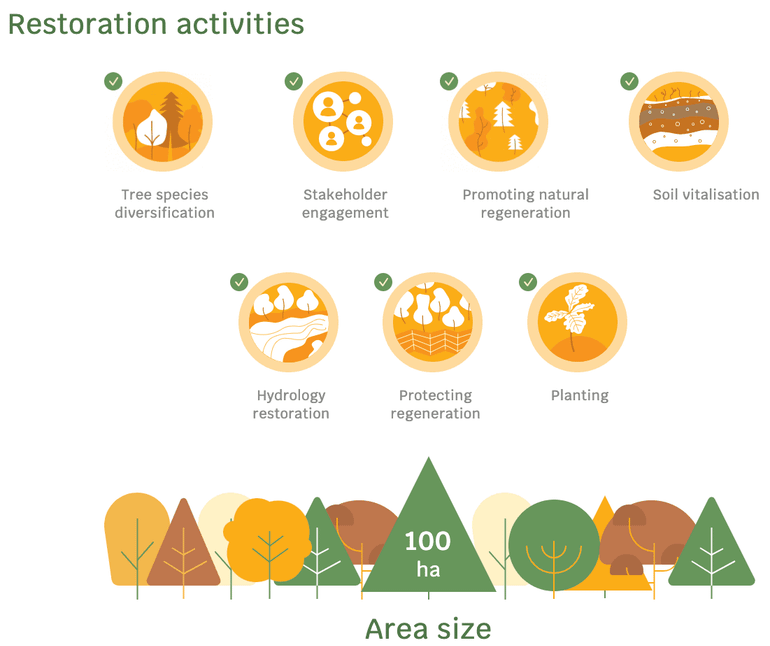 Restoration activities

Tree species diversification

Stakeholder engagement

Promoting natural regeneration

Soil vitalisation

Hydrology restoration

Protecting regeneration

Planting

100 ha

Area size